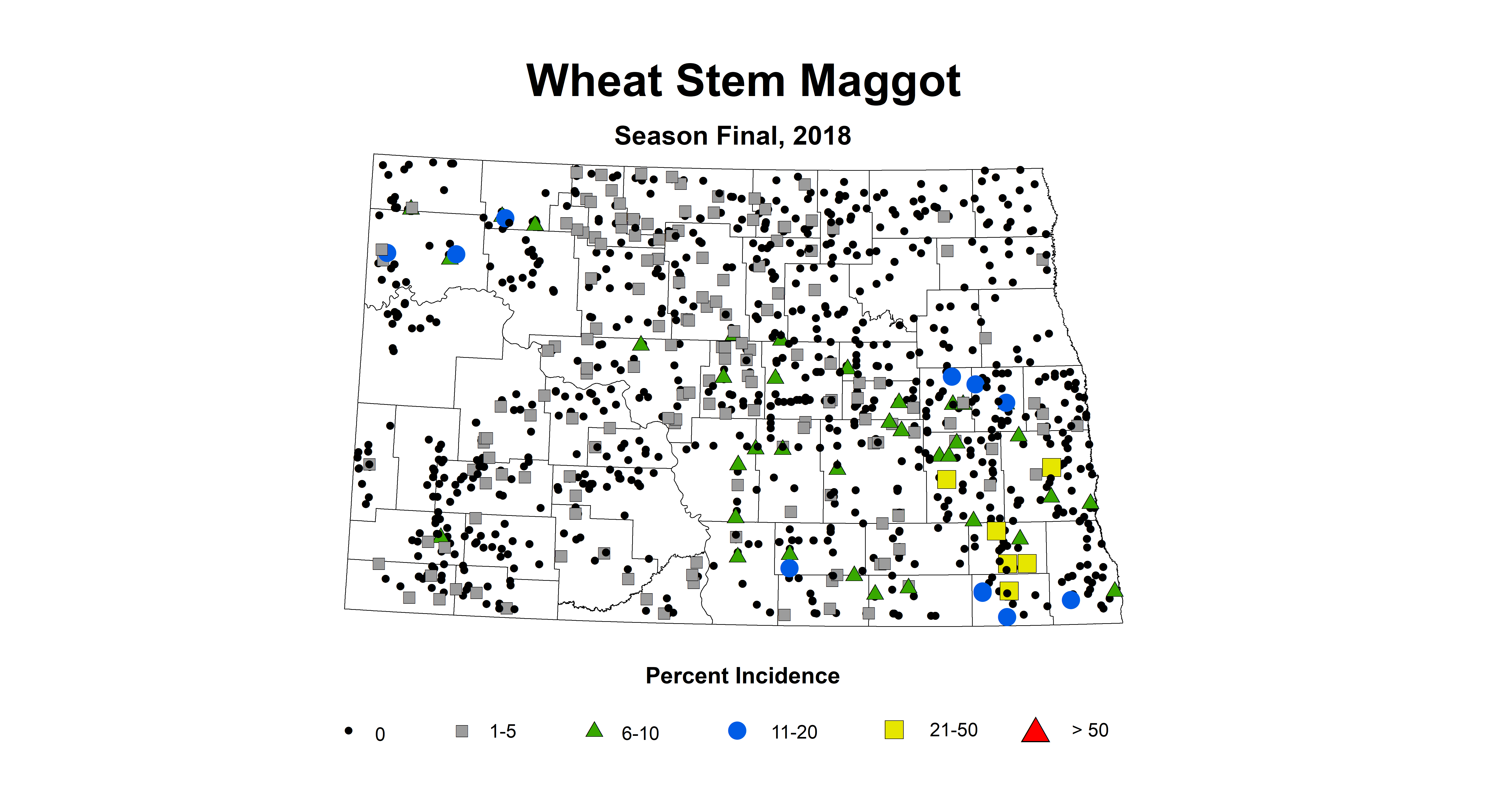 Wheat Stem Maggot

Season Final, 2018

Percent Incidence

0

1-5

6-10

11-20

21-50

> 50